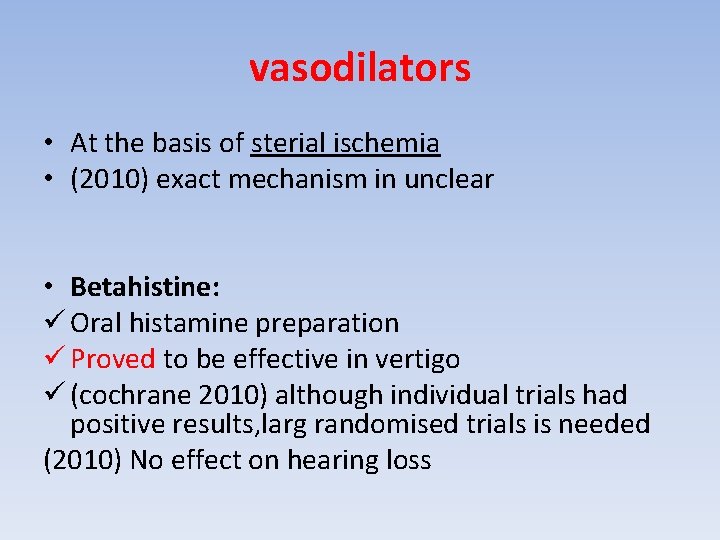 vasodilators

• At the basis of sterial ischemia
• (2010) exact mechanism in unclear

• Betahistine:
✓ Oral histamine preparation
✓ Proved to be effective in vertigo
✓ (cochrane 2010) although individual trials had positive results,larg randomised trials is needed
(2010) No effect on hearing loss